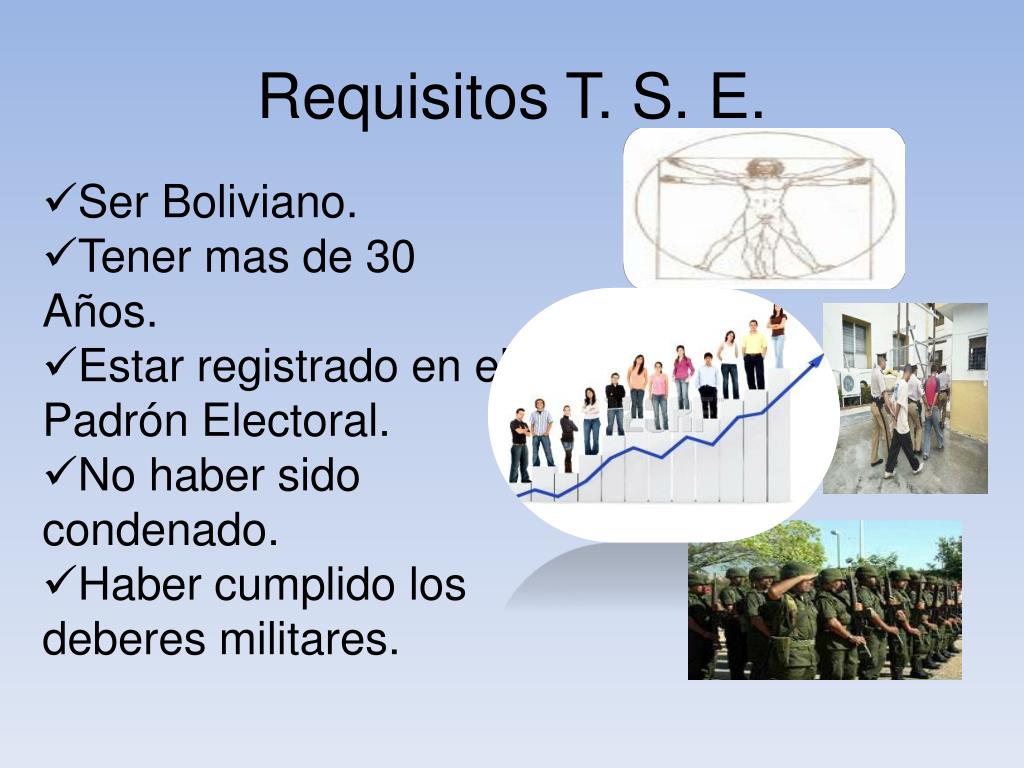 Requisitos T. S. E.

✓Ser Boliviano.
✓Tener mas de 30 Años.
✓Estar registrado en el Padrón Electoral.
✓No haber sido condenado.
✓Haber cumplido los deberes militares.